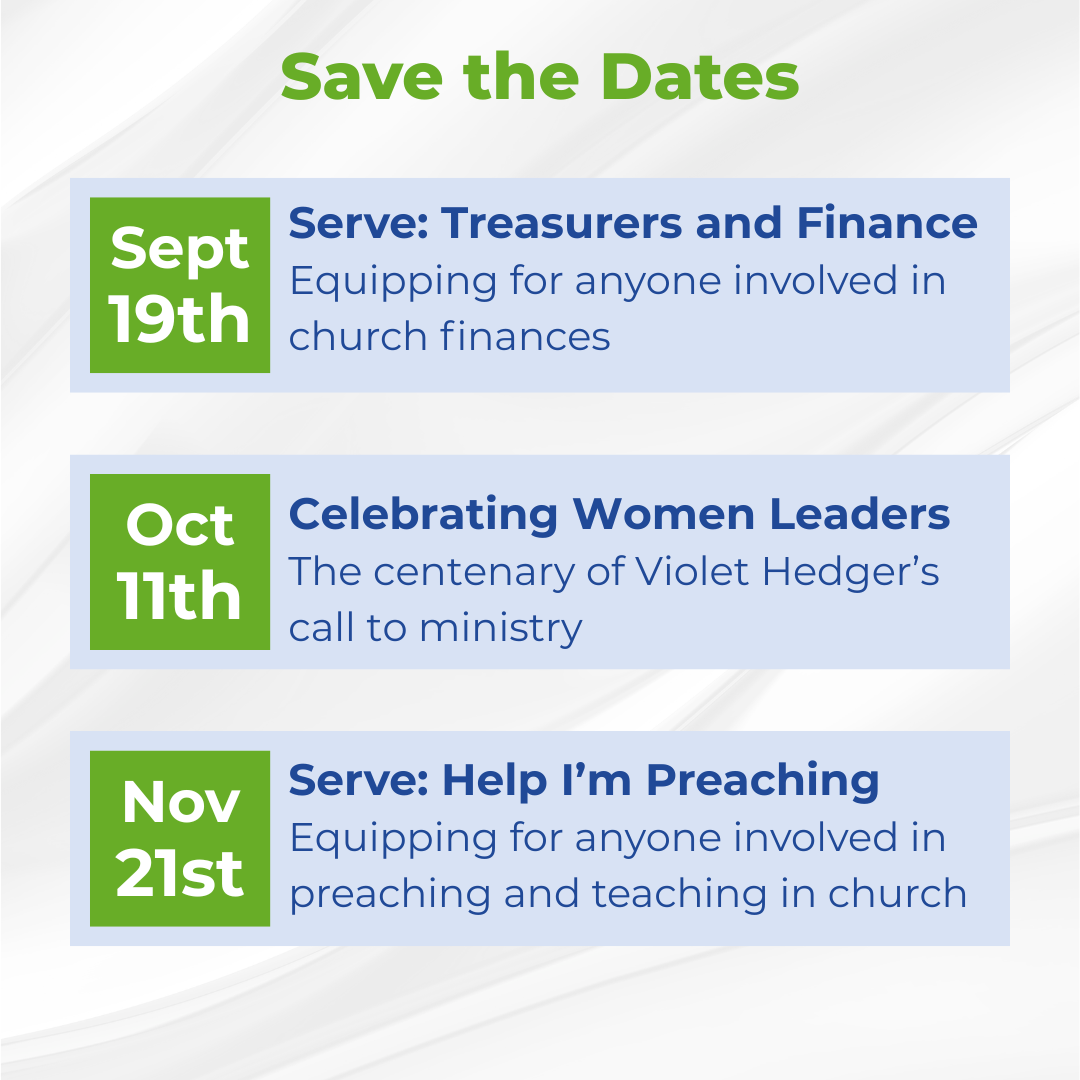 Save the Dates

Sept 19th

Serve: Treasurers and Finance
Equipping for anyone involved in church finances

Oct 11th

Celebrating Women Leaders
The centenary of Violet Hedger’s call to ministry

Nov 21st

Serve: Help I’m Preaching
Equipping for anyone involved in preaching and teaching in church